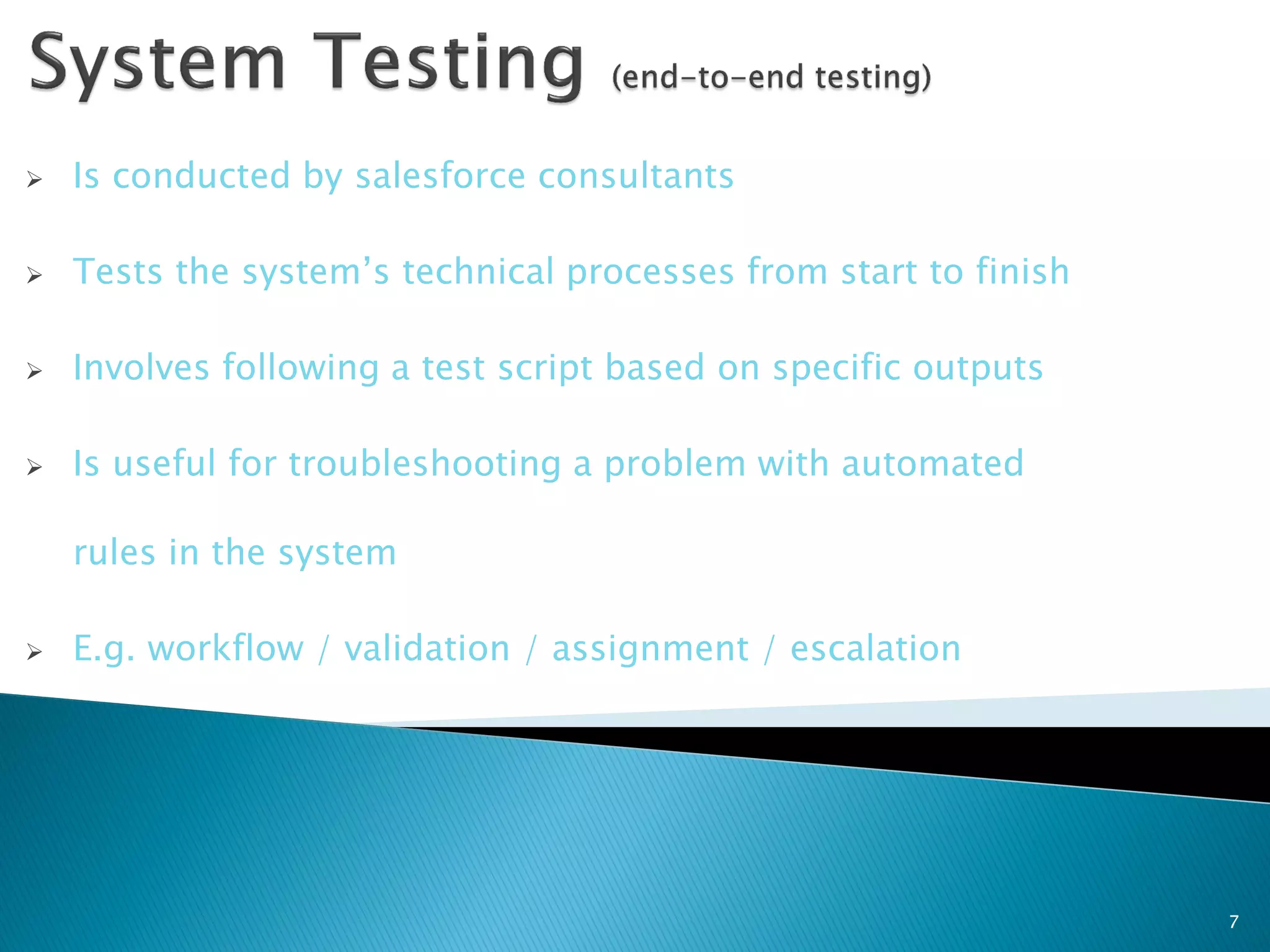 System Testing (end-to-end testing)

➢ Is conducted by salesforce consultants

➢ Tests the system's technical processes from start to finish

➢ Involves following a test script based on specific outputs

➢ Is useful for troubleshooting a problem with automated rules in the system

➢ E.g. workflow / validation / assignment / escalation

7